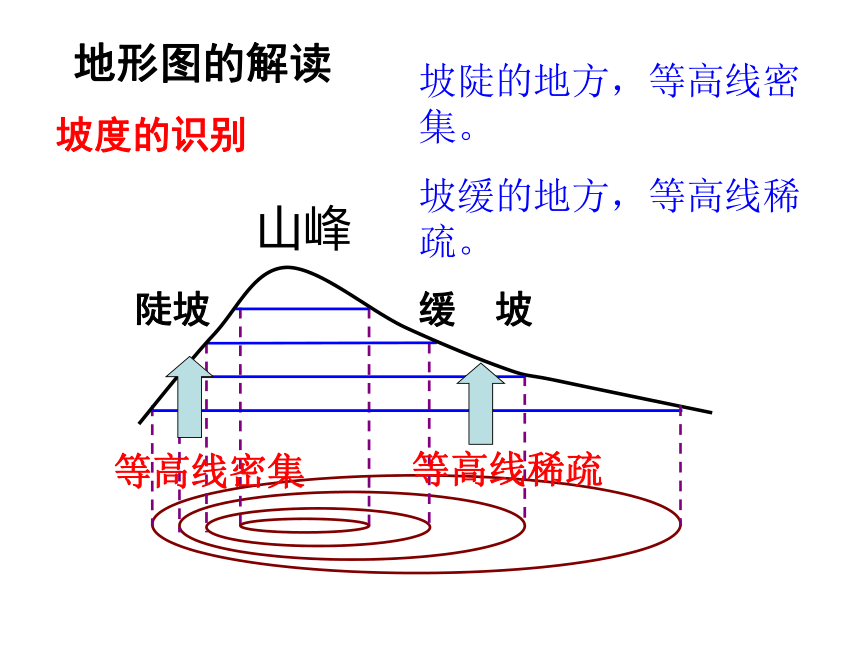 地形图的解读

坡度的识别

坡陡的地方，等高线密集。

坡缓的地方，等高线稀疏。

山峰

陡坡

缓　坡

等高线密集

等高线稀疏